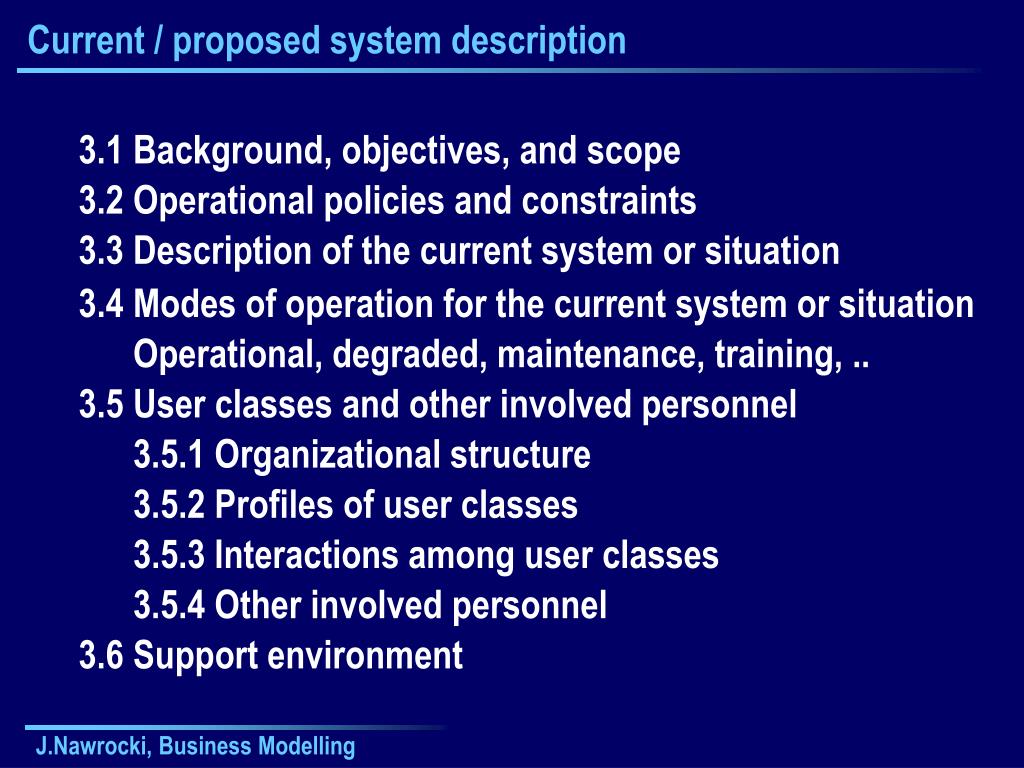 Current / proposed system description

3.1 Background, objectives, and scope
3.2 Operational policies and constraints
3.3 Description of the current system or situation
3.4 Modes of operation for the current system or situation
Operational, degraded, maintenance, training, ..
3.5 User classes and other involved personnel
3.5.1 Organizational structure
3.5.2 Profiles of user classes
3.5.3 Interactions among user classes
3.5.4 Other involved personnel
3.6 Support environment

J.Nawrocki, Business Modelling